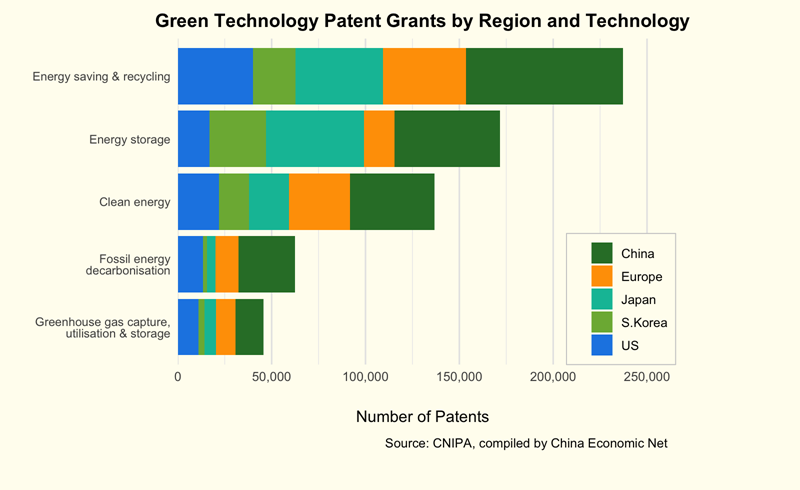 Green Technology Patent Grants by Region and Technology

Energy saving & recycling

Energy storage

Clean energy

Fossil energy decarbonisation

Greenhouse gas capture, utilisation & storage

China
Europe
Japan
S.Korea
US

0
50,000
100,000
150,000
200,000
250,000

Number of Patents

Source: CNIPA, compiled by China Economic Net